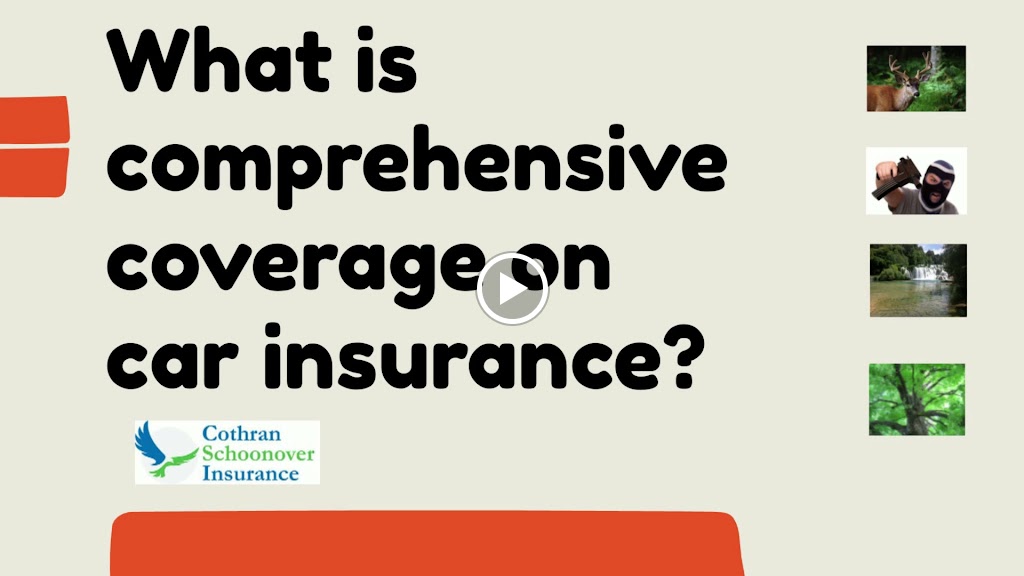 What is comprehensive coverage on car insurance?

Cothran Schoonover Insurance